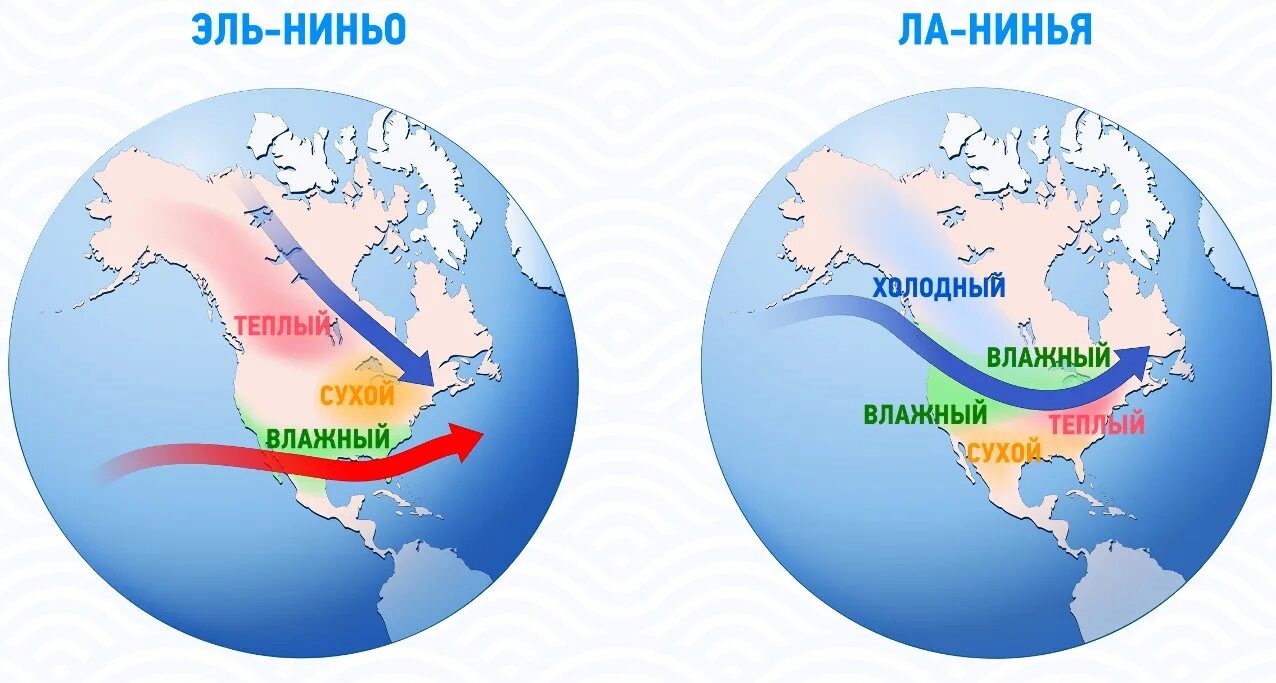 ЭЛЬ-НИНЬО

ТЕПЛЫЙ

СУХОЙ

ВЛАЖНЫЙ

ЛА-НИНЬЯ

ХОЛОДНЫЙ

ВЛАЖНЫЙ

ВЛАЖНЫЙ

ТЕПЛЫЙ

СУХОЙ